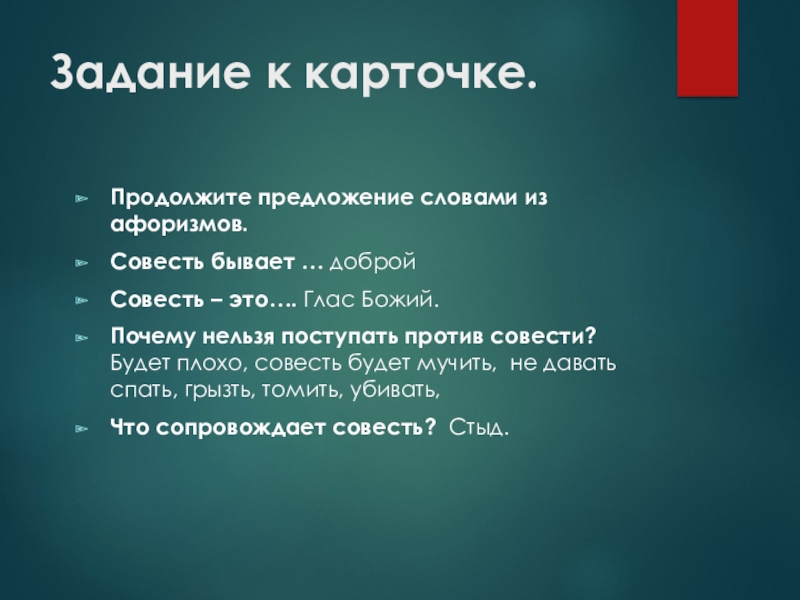 Задание к карточке.

Продолжите предложение словами из афоризмов.

Совесть бывает … доброй

Совесть – это…. Глас Божий.

Почему нельзя поступать против совести? Будет плохо, совесть будет мучить, не давать спать, грызть, томить, убивать,

Что сопровождает совесть? Стыд.